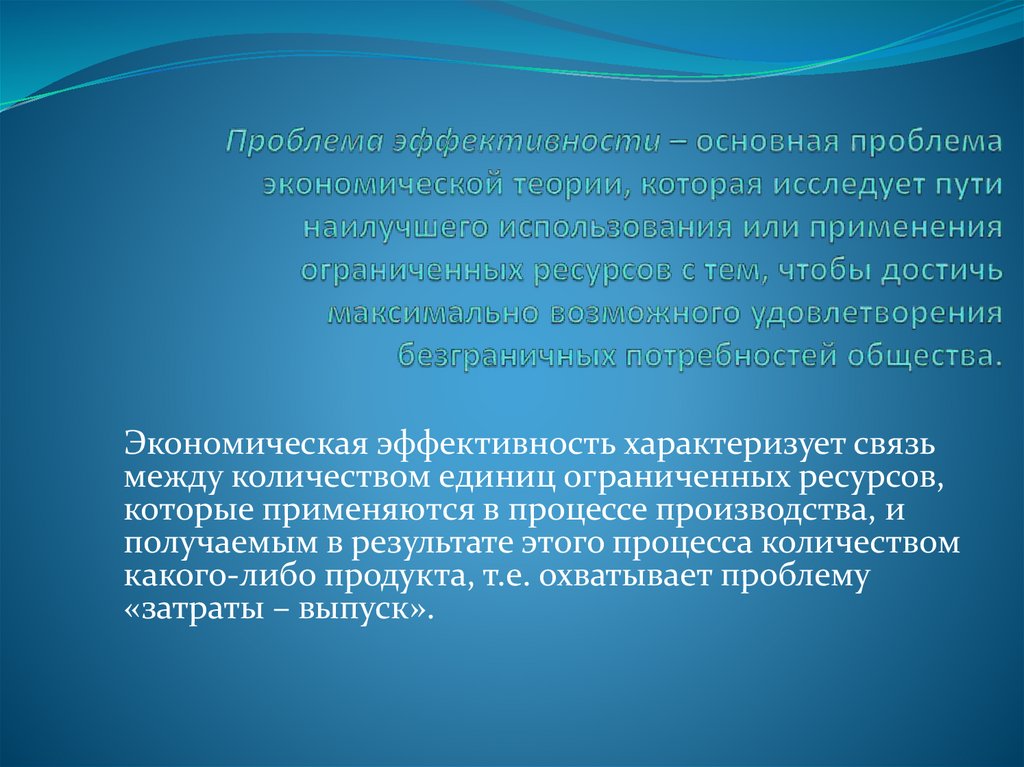 Проблема эффективности – основная проблема экономической теории, которая исследует пути наилучшего использования или применения ограниченных ресурсов с тем, чтобы достичь максимально возможного удовлетворения безграничных потребностей общества.

Экономическая эффективность характеризует связь между количеством единиц ограниченных ресурсов, которые применяются в процессе производства, и получаемым в результате этого процесса количеством какого-либо продукта, т.е. охватывает проблему «затраты – выпуск».